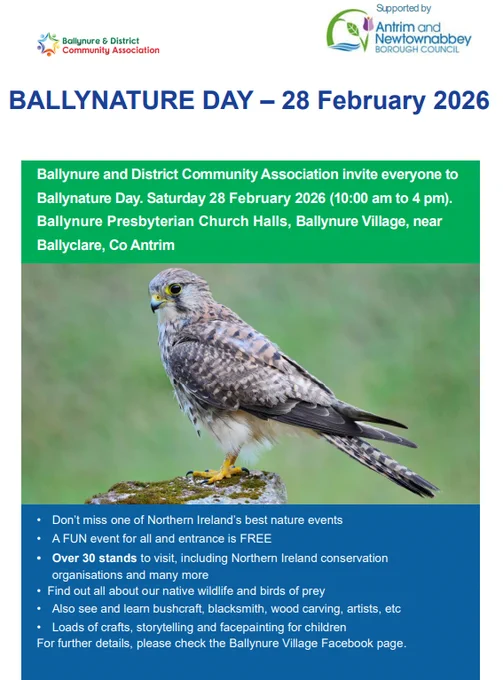 Ballynure & District Community Association

Supported by
Antrim and Newtownabbey
BOROUGH COUNCIL

BALLYNATURE DAY – 28 February 2026

Ballynure and District Community Association invite everyone to Ballynature Day. Saturday 28 February 2026 (10:00 am to 4 pm). Ballynure Presbyterian Church Halls, Ballynure Village, near Ballyclare, Co Antrim

• Don't miss one of Northern Ireland's best nature events
• A FUN event for all and entrance is FREE
• Over 30 stands to visit, including Northern Ireland conservation organisations and many more
• Find out all about our native wildlife and birds of prey
• Also see and learn bushcraft, blacksmith, wood carving, artists, etc
• Loads of crafts, storytelling and facepainting for children
For further details, please check the Ballynure Village Facebook page.